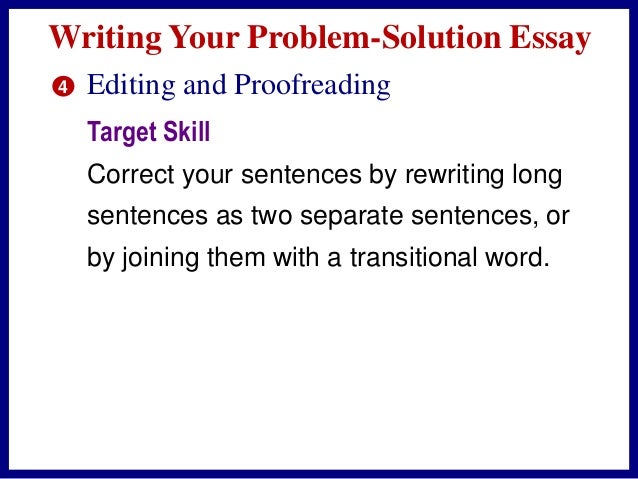 Writing Your Problem-Solution Essay

4 Editing and Proofreading

Target Skill

Correct your sentences by rewriting long sentences as two separate sentences, or by joining them with a transitional word.